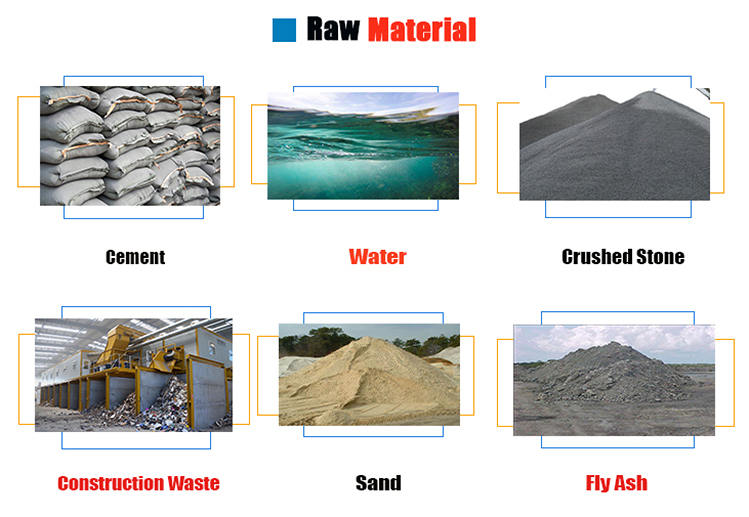 Raw Material

Cement

Water

Crushed Stone

Construction Waste

Sand

Fly Ash